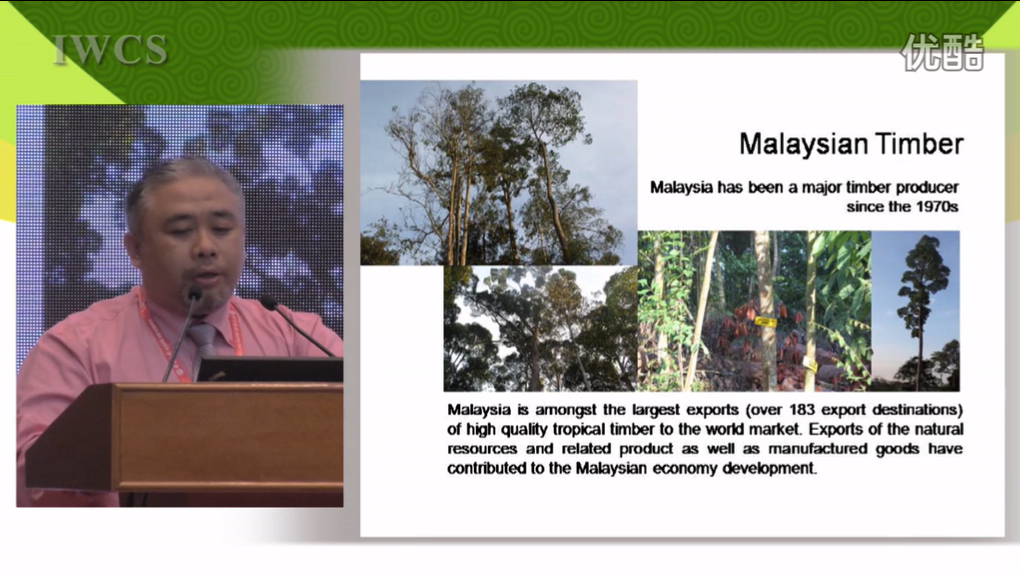 IWCS

优酷

Malaysian Timber

Malaysia has been a major timber producer since the 1970s

Malaysia is amongst the largest exports (over 183 export destinations) of high quality tropical timber to the world market. Exports of the natural resources and related product as well as manufactured goods have contributed to the Malaysian economy development.